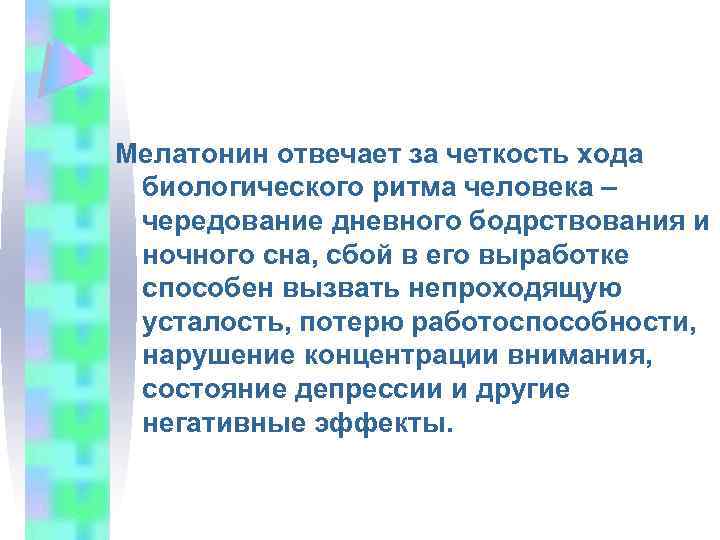 Мелатонин отвечает за четкость хода биологического ритма человека – чередование дневного бодрствования и ночного сна, сбой в его выработке способен вызвать непроходящую усталость, потерю работоспособности, нарушение концентрации внимания, состояние депрессии и другие негативные эффекты.